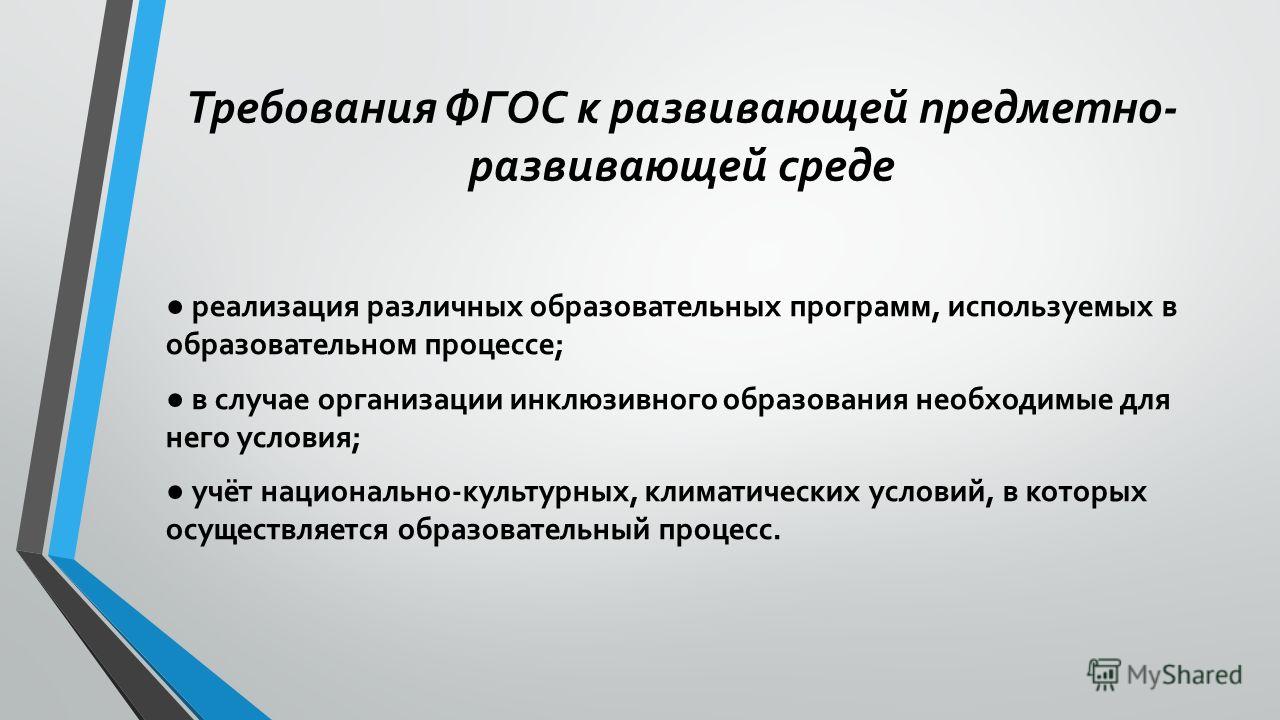 Требования ФГОС к развивающей предметно-развивающей среде

● реализация различных образовательных программ, используемых в образовательном процессе;

● в случае организации инклюзивного образования необходимые для него условия;

● учёт национально-культурных, климатических условий, в которых осуществляется образовательный процесс.

MyShared